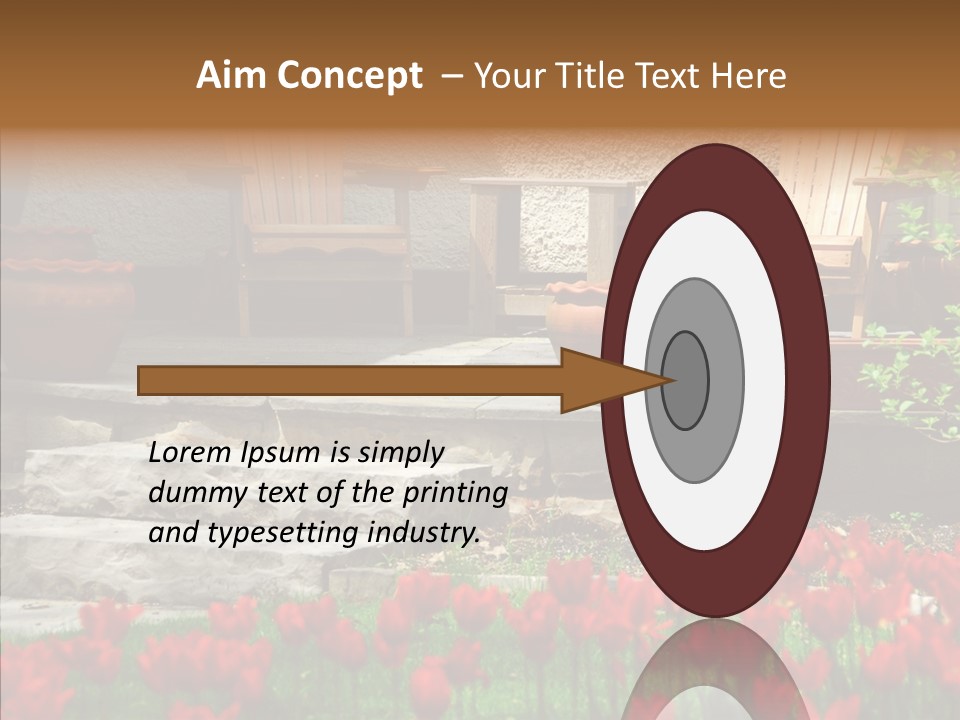 Aim Concept – Your Title Text Here

Lorem Ipsum is simply dummy text of the printing and typesetting industry.